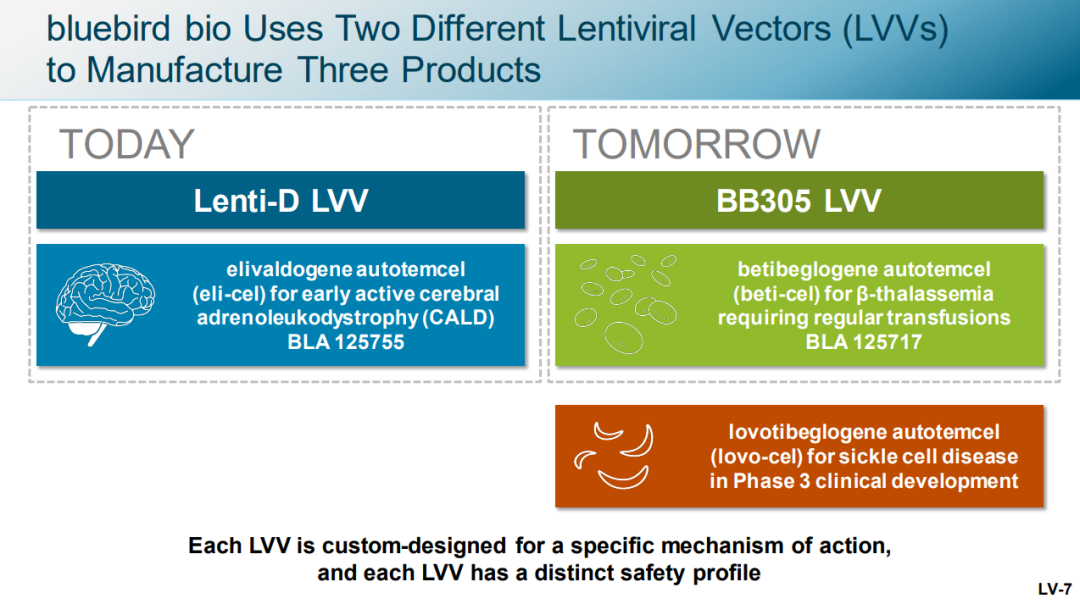 bluebird bio Uses Two Different Lentiviral Vectors (LVVs) to Manufacture Three Products

TODAY

Lenti-D LVV

elivaldogene autotemcel (eli-cel) for early active cerebral adrenoleukodystrophy (CALD) BLA 125755

TOMORROW

BB305 LVV

betibeglogene autotemcel (beti-cel) for β-thalassemia requiring regular transfusions BLA 125717

lovotibeglogene autotemcel (lovo-cel) for sickle cell disease in Phase 3 clinical development

Each LVV is custom-designed for a specific mechanism of action, and each LVV has a distinct safety profile

LV-7